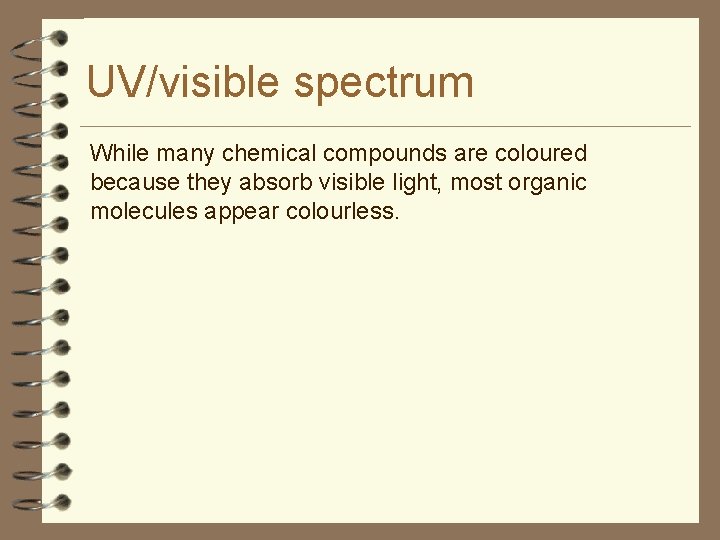 UV/visible spectrum

While many chemical compounds are coloured because they absorb visible light, most organic molecules appear colourless.